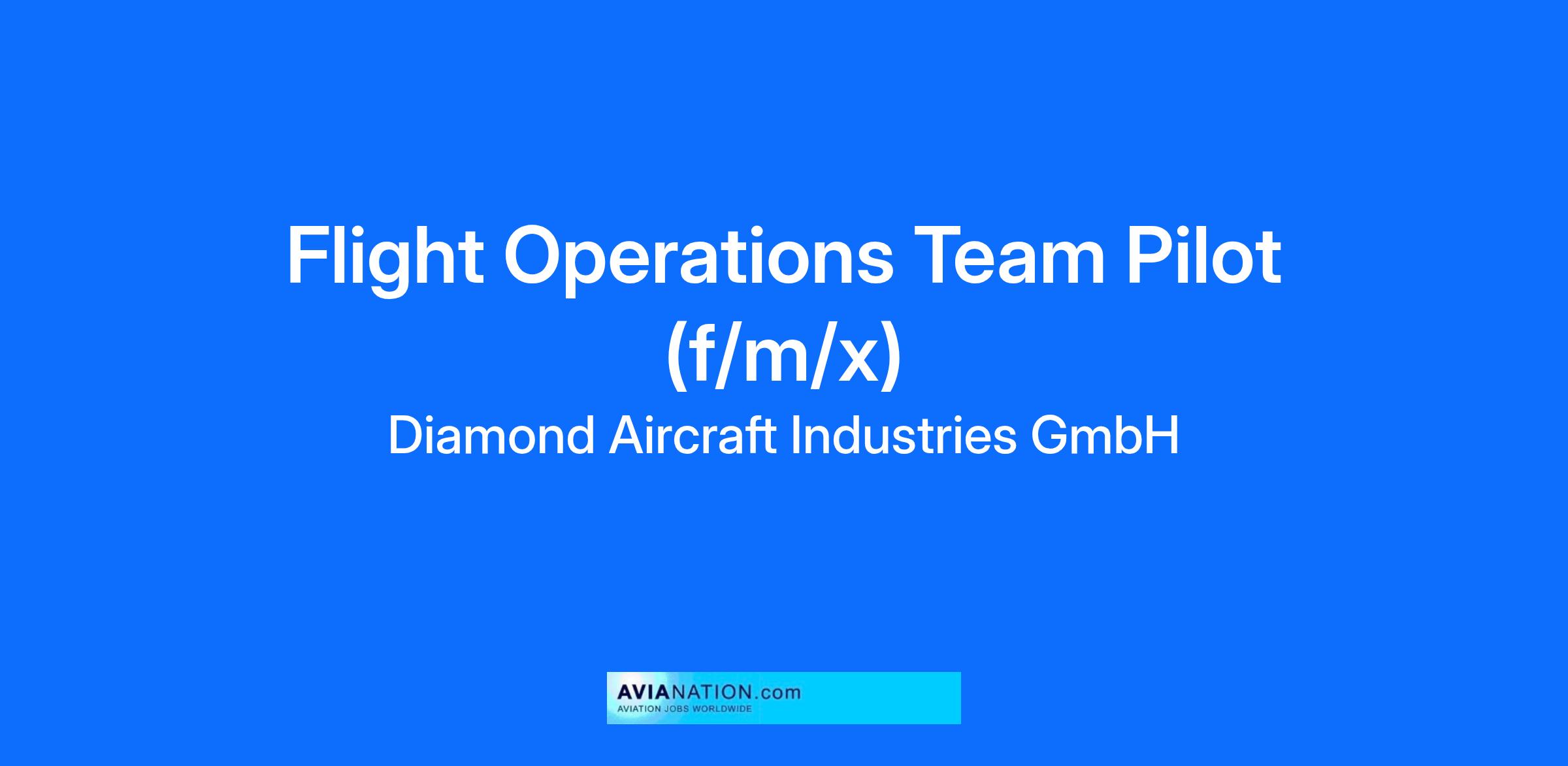 Flight Operations Team Pilot (f/m/x)

Diamond Aircraft Industries GmbH

AVIANATION.com
AVIATION JOBS WORLDWIDE